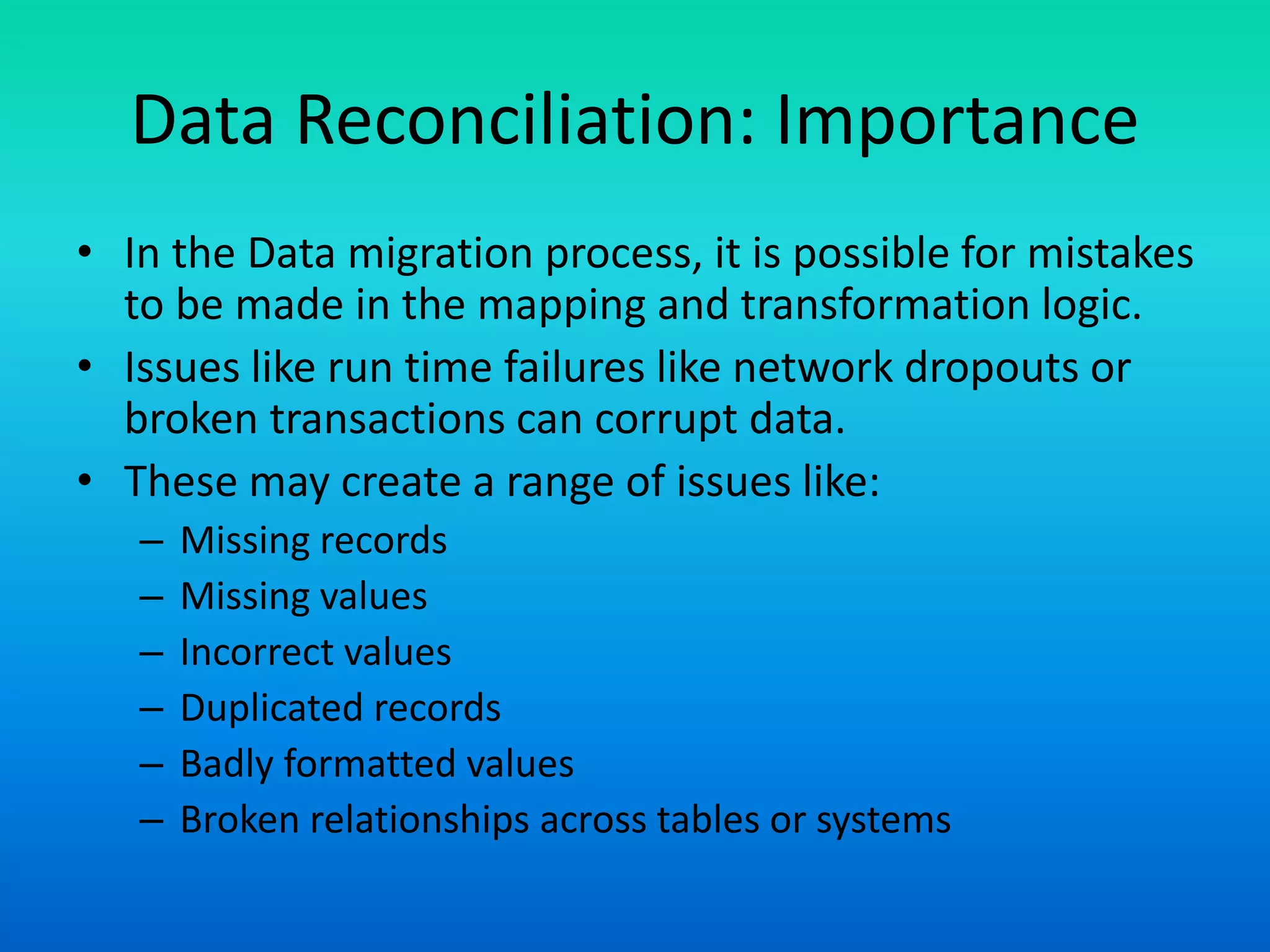 Data Reconciliation: Importance

• In the Data migration process, it is possible for mistakes to be made in the mapping and transformation logic.
• Issues like run time failures like network dropouts or broken transactions can corrupt data.
• These may create a range of issues like:
– Missing records
– Missing values
– Incorrect values
– Duplicated records
– Badly formatted values
– Broken relationships across tables or systems